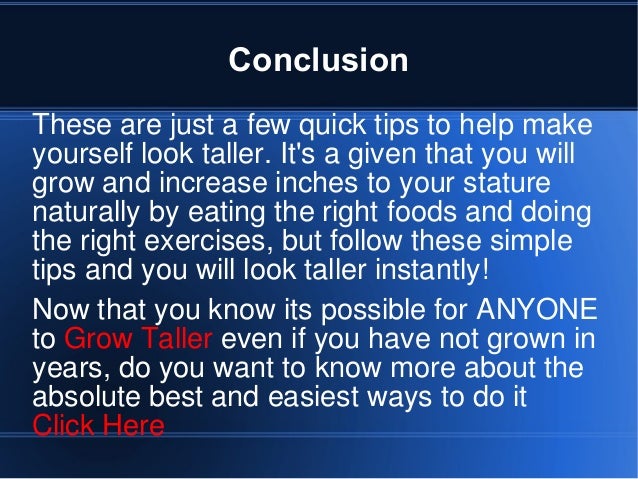 Conclusion

These are just a few quick tips to help make yourself look taller. It's a given that you will grow and increase inches to your stature naturally by eating the right foods and doing the right exercises, but follow these simple tips and you will look taller instantly!

Now that you know its possible for ANYONE to Grow Taller even if you have not grown in years, do you want to know more about the absolute best and easiest ways to do it Click Here